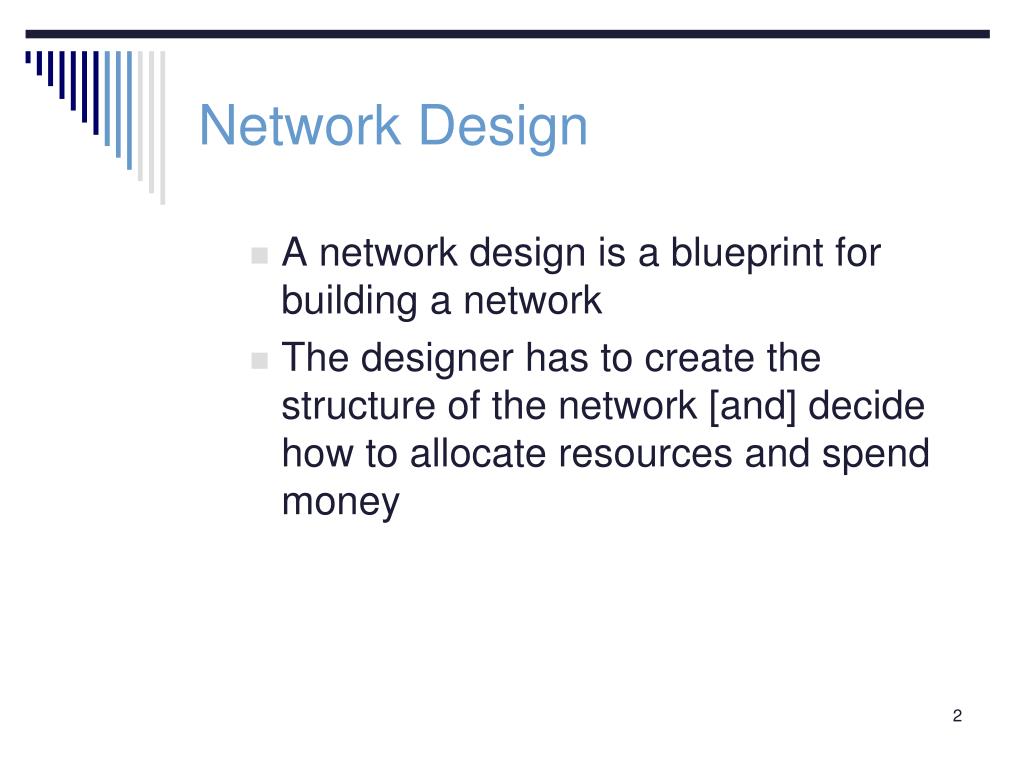 Network Design

- A network design is a blueprint for building a network
- The designer has to create the structure of the network [and] decide how to allocate resources and spend money

2